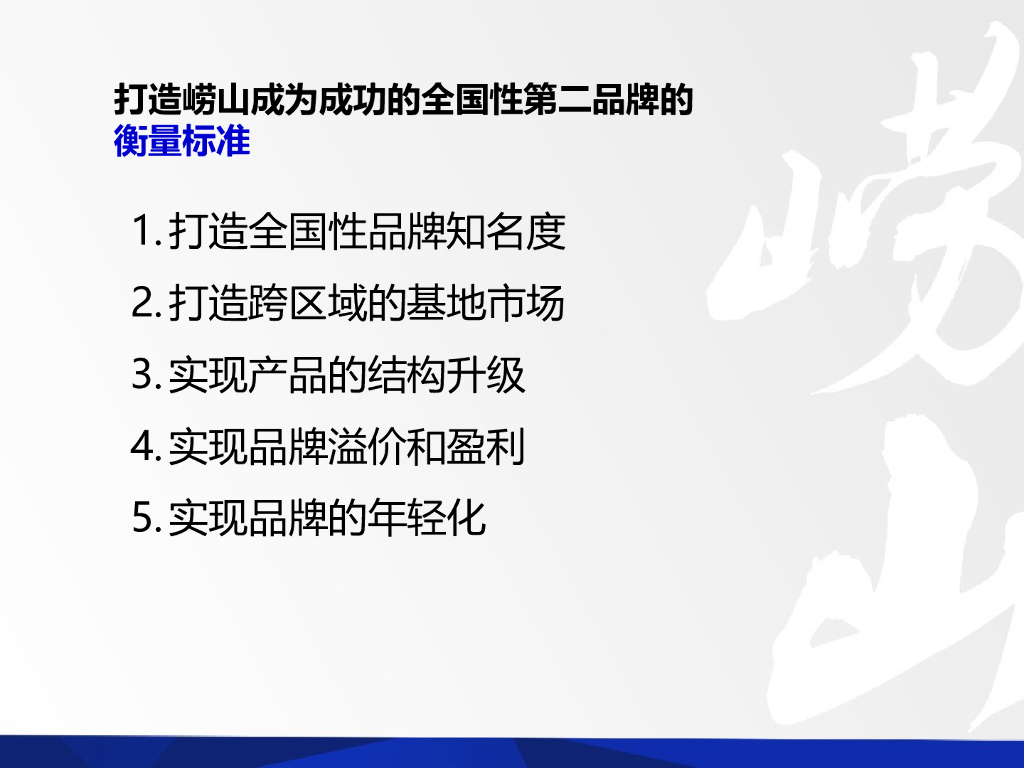 打造崂山成为成功的全国性第二品牌的
衡量标准

1. 打造全国性品牌知名度
2. 打造跨区域的基地市场
3. 实现产品的结构升级
4. 实现品牌溢价和盈利
5. 实现品牌的年轻化

崂山